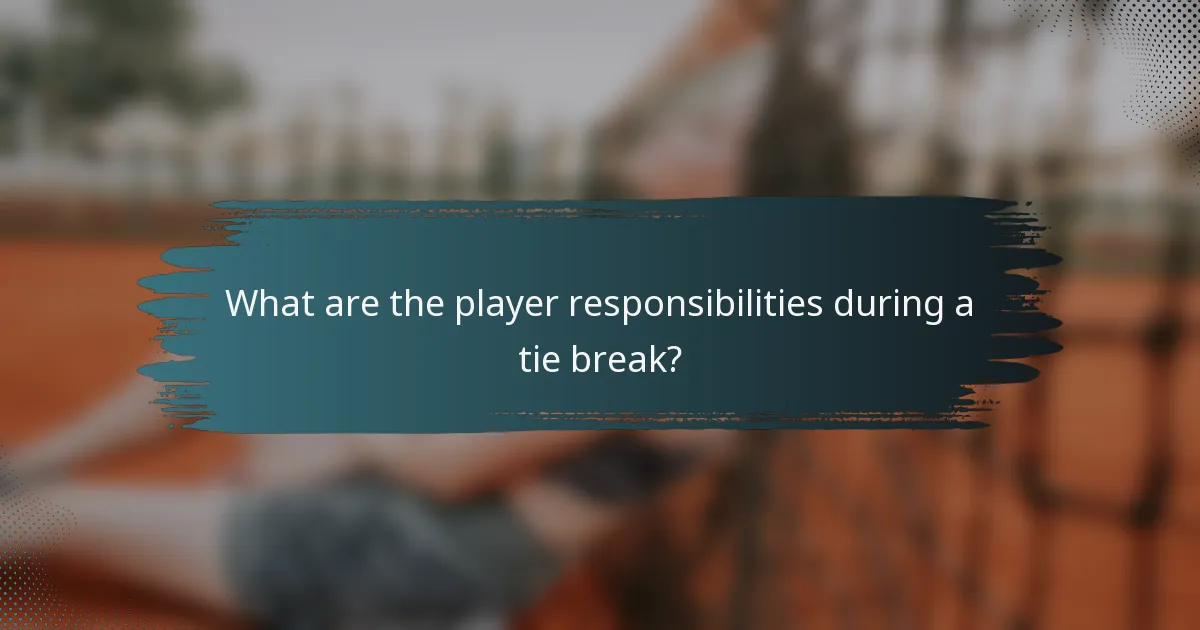 What are the player responsibilities during a tie break?